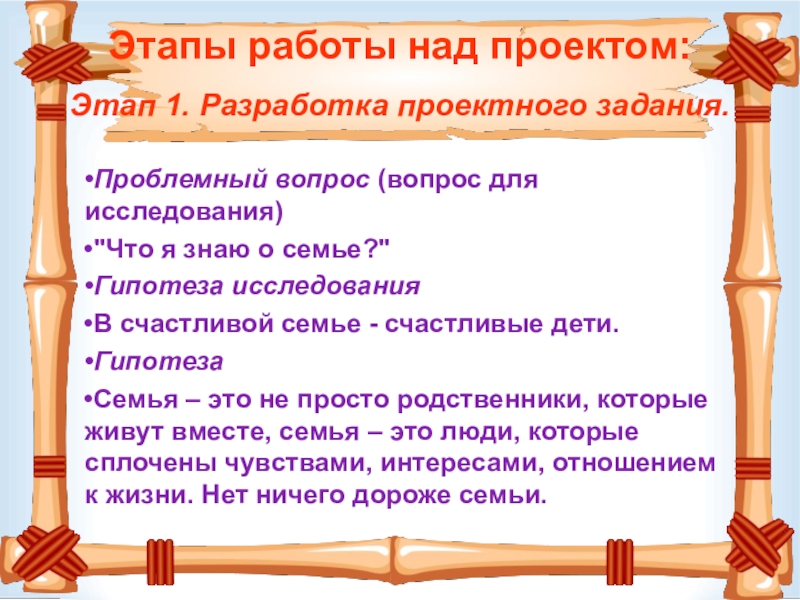 Этапы работы над проектом:

Этап 1. Разработка проектного задания.

•Проблемный вопрос (вопрос для исследования)

•"Что я знаю о семье?"

•Гипотеза исследования

•В счастливой семье - счастливые дети.

•Гипотеза

•Семья – это не просто родственники, которые живут вместе, семья – это люди, которые сплочены чувствами, интересами, отношением к жизни. Нет ничего дороже семьи.